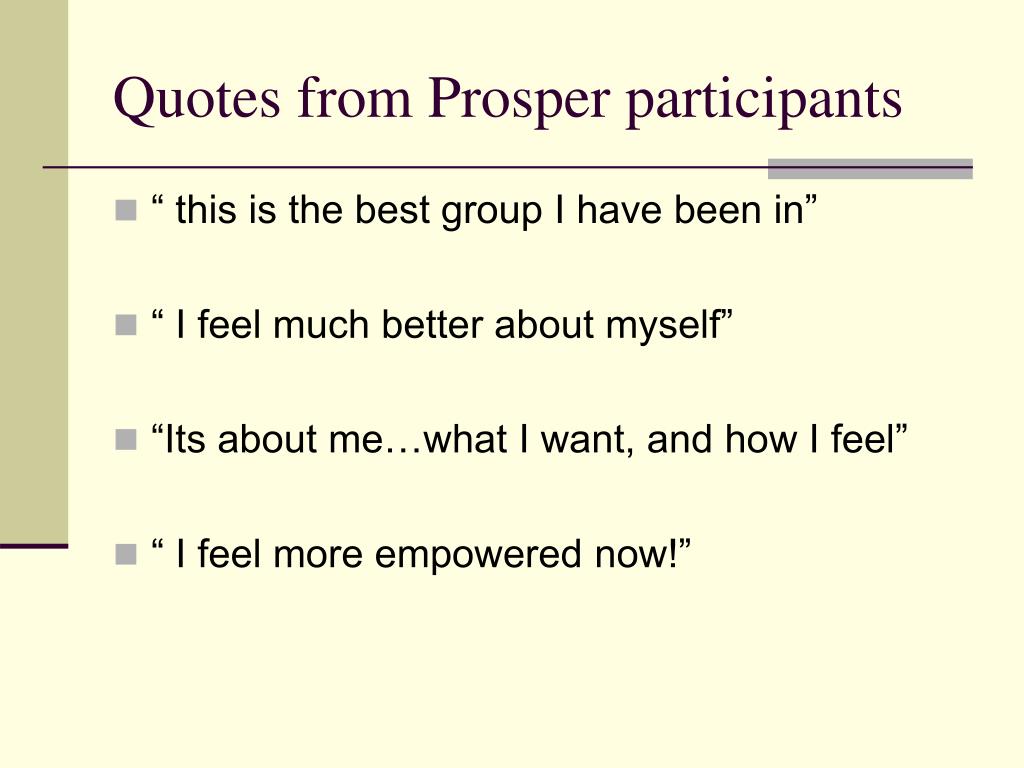 Quotes from Prosper participants

“ this is the best group I have been in”

“ I feel much better about myself”

“Its about me…what I want, and how I feel”

“ I feel more empowered now!”